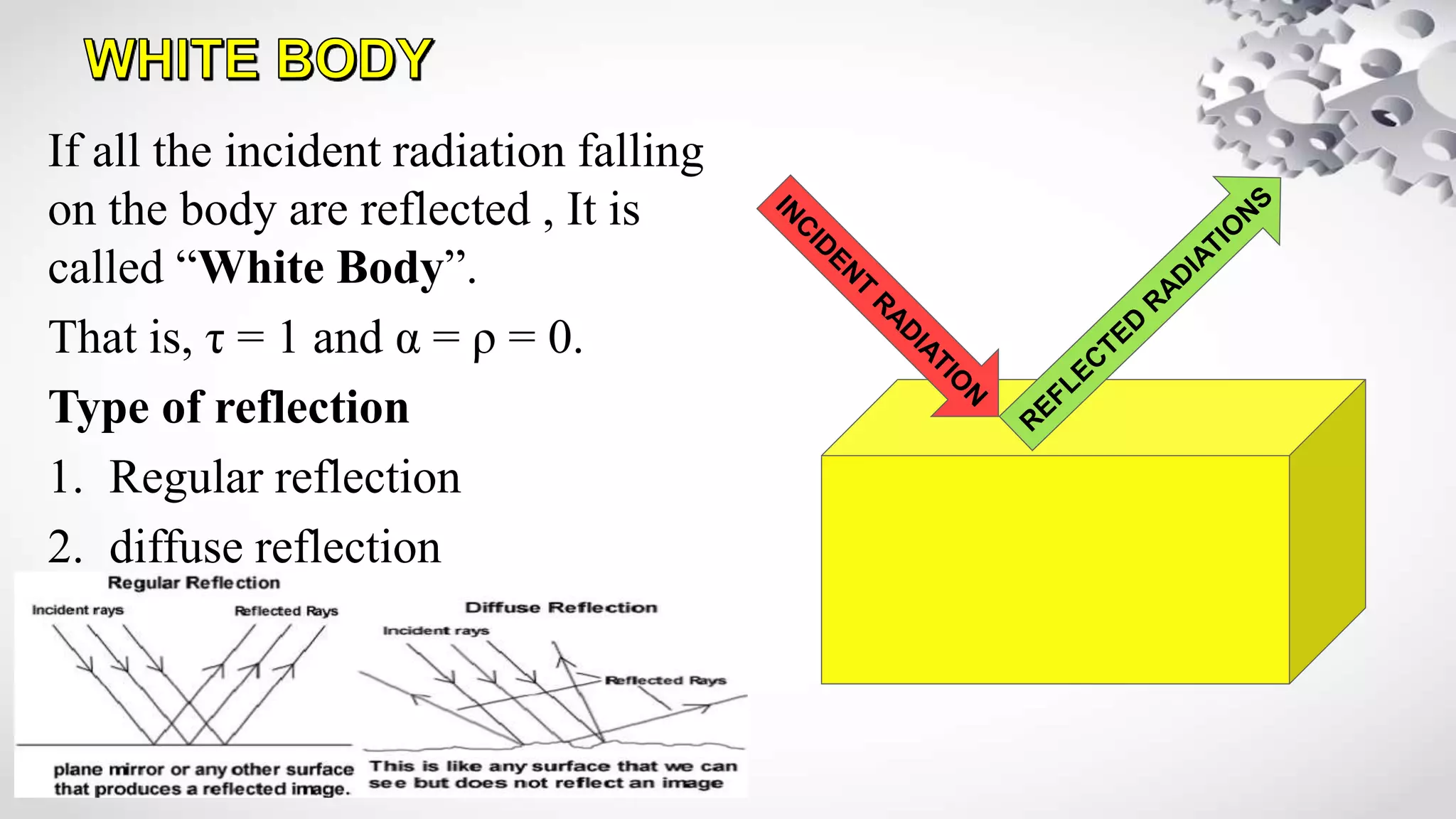 WHITE BODY

If all the incident radiation falling on the body are reflected , It is called “**White Body**”.

That is, $\tau = 1$ and $\alpha = \rho = 0$.

**Type of reflection**

1. Regular reflection
2. diffuse reflection

Regular Reflection

Incident rays

Reflected Rays

plane mirror or any other surface that produces a reflected image.

Diffuse Reflection

Incident rays

Reflected Rays

This is like any surface that we can see but does not reflect an image

INCIDENT RADIATION

REFLECTED RADIATIONS